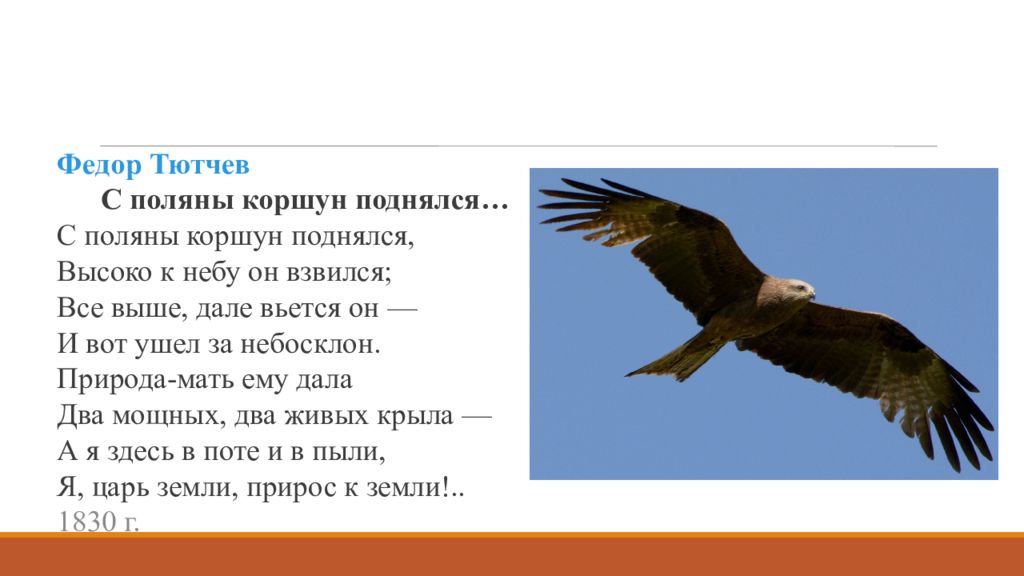 Федор Тютчев
С поляны коршун поднялся…
С поляны коршун поднялся,
Высоко к небу он взвился;
Все выше, дале вьется он —
И вот ушел за небосклон.
Природа-мать ему дала
Два мощных, два живых крыла —
А я здесь в поте и в пыли,
Я, царь земли, прирос к земли!..
1830 г.